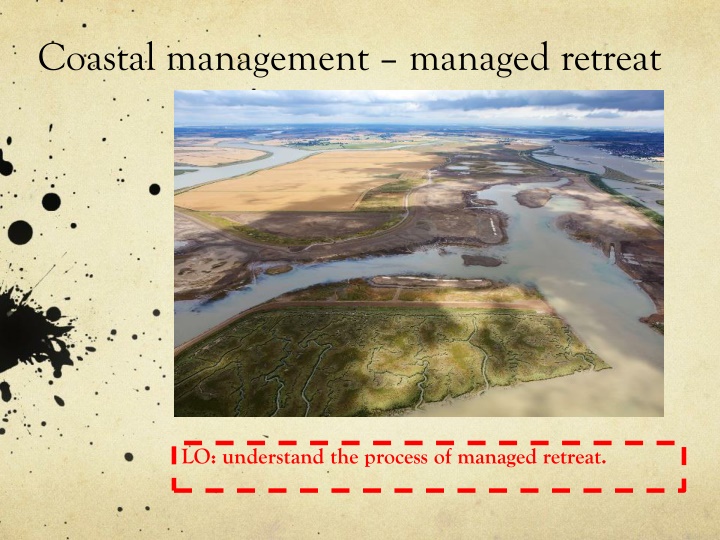 Coastal management – managed retreat

LO: understand the process of managed retreat.